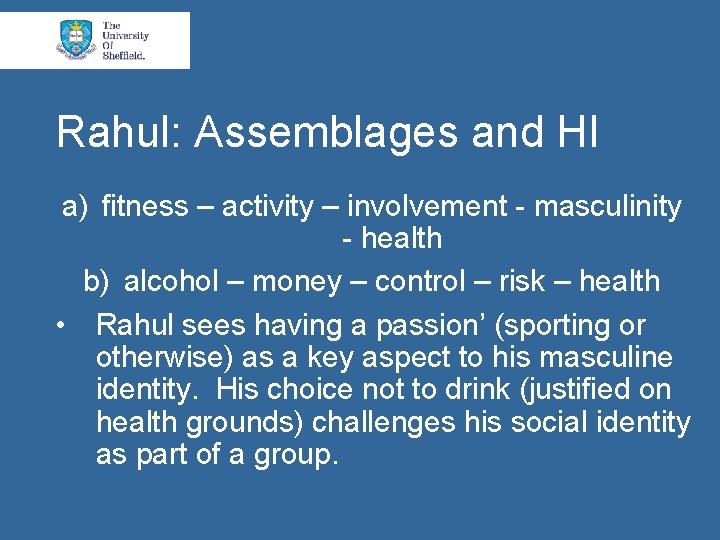 The University Of Sheffield.

Rahul: Assemblages and HI

a) fitness – activity – involvement - masculinity - health

b) alcohol – money – control – risk – health

• Rahul sees having a passion’ (sporting or otherwise) as a key aspect to his masculine identity. His choice not to drink (justified on health grounds) challenges his social identity as part of a group.